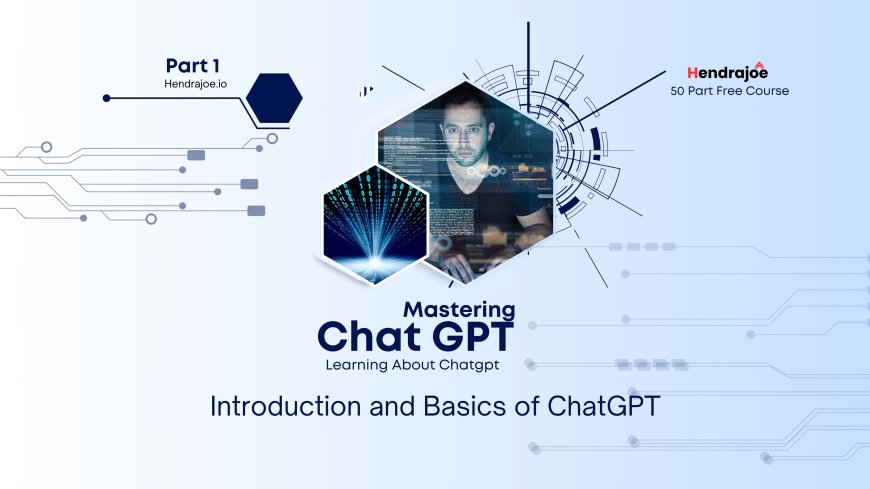 Part 1
Hendrajoe.io

Hendrajoe
50 Part Free Course

Mastering
Chat GPT
Learning About Chatgpt

Introduction and Basics of ChatGPT